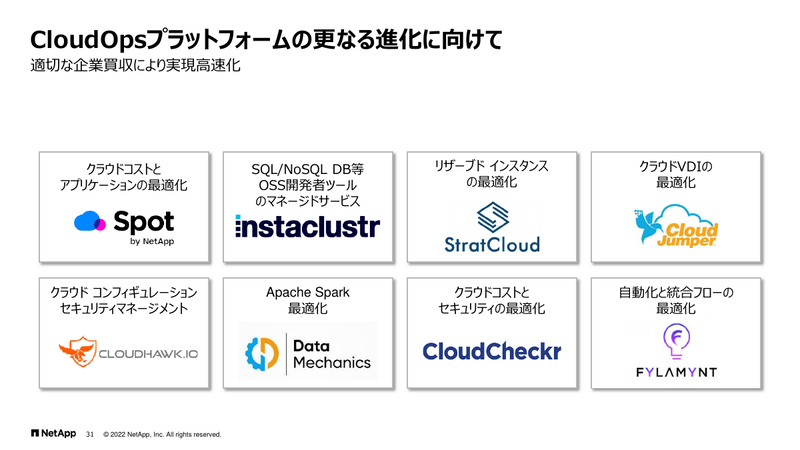 CloudOpsプラットフォームの更なる進化に向けて
適切な企業買収により実現高速化

クラウドコストと
アプリケーションの最適化

Spot
by NetApp

SQL/NoSQL DB等
OSS開発者ツール
のマネージドサービス

instaclustr

リザーブド インスタンス
の最適化

StratCloud

クラウドVDIの
最適化

Cloud Jumper

クラウド コンフィギュレーション
セキュリティマネージメント

CLOUDHAWK.IO

Apache Spark
最適化

Data Mechanics

クラウドコストと
セキュリティの最適化

CloudCheckr

自動化と統合フローの
最適化

FYLAMYNT

NetApp 31 © 2022 NetApp, Inc. All rights reserved.